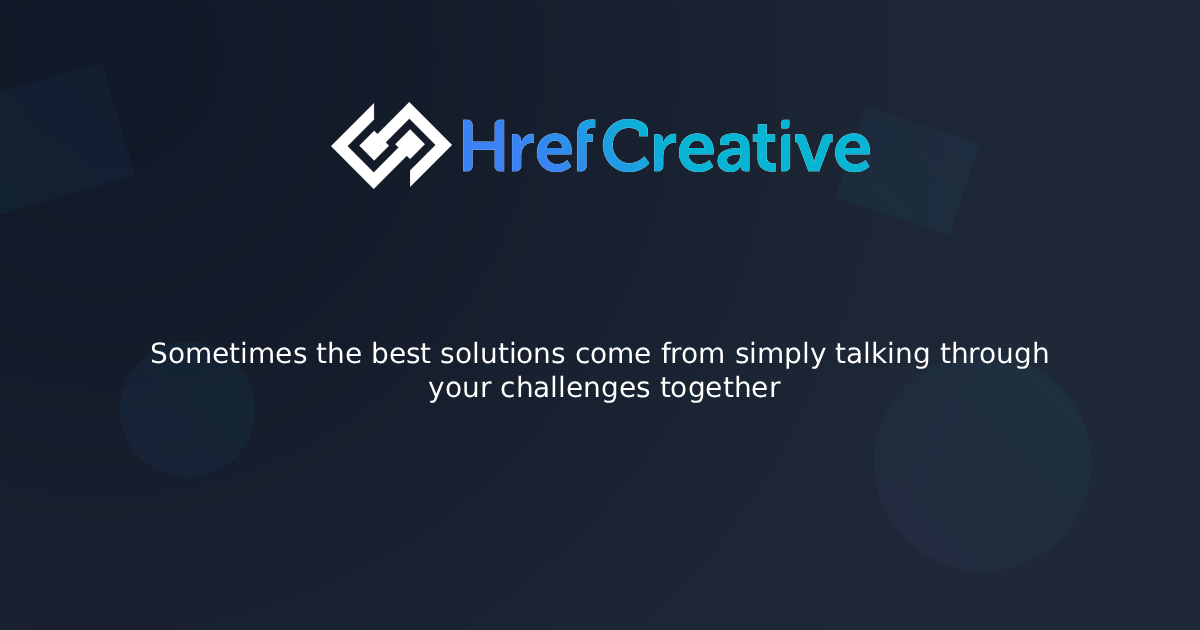 Href Creative

Sometimes the best solutions come from simply talking through your challenges together